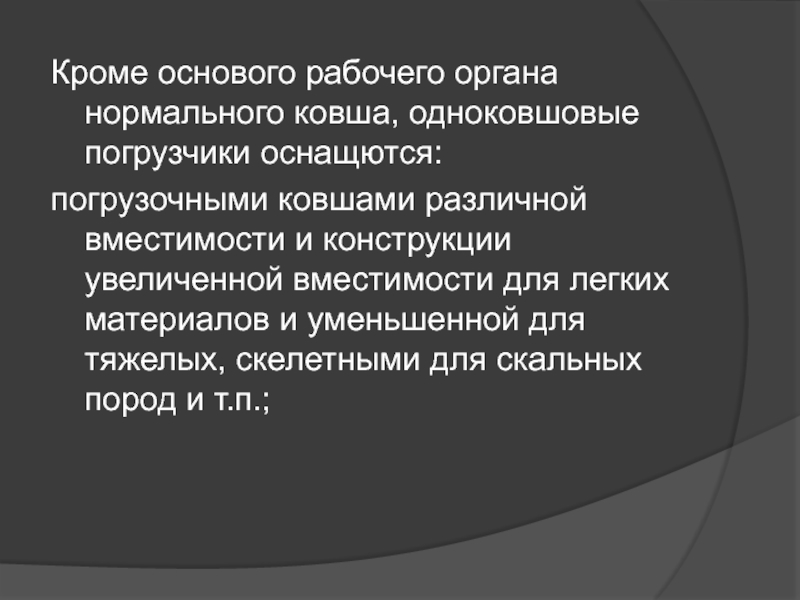 Кроме основого рабочего органа нормального ковша, одноковшовые погрузчики оснащются:

погрузочными ковшами различной вместимости и конструкции увеличенной вместимости для легких материалов и уменьшенной для тяжелых, скелетными для скальных пород и т.п.;